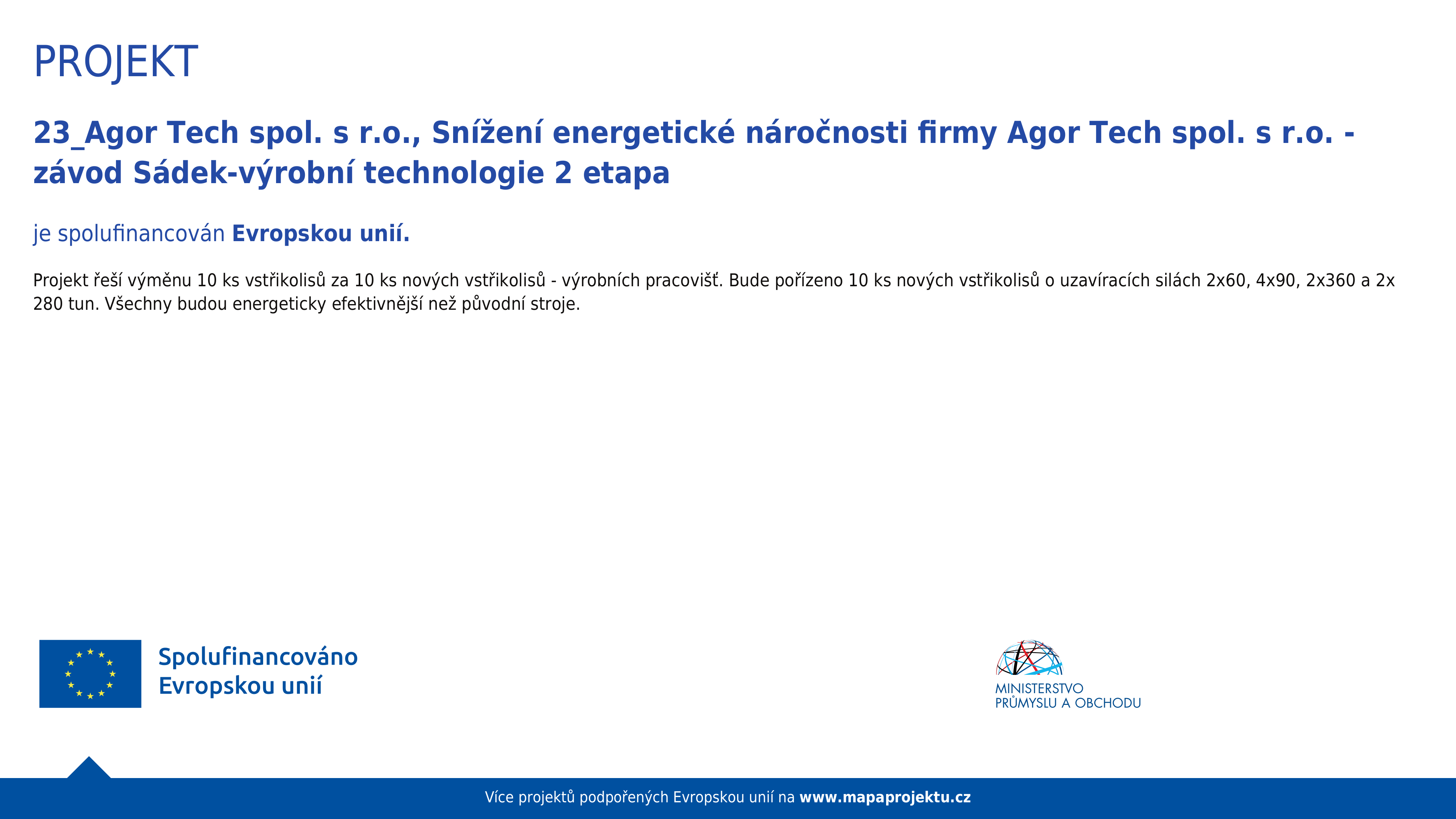 PROJEKT

23_Agor Tech spol. s r.o., Snížení energetické náročnosti firmy Agor Tech spol. s r.o. - závod Sádek-výrobní technologie 2 etapa

je spolufinancován Evropskou unií.

Projekt řeší výměnu 10 ks vstřikolisů za 10 ks nových vstřikolisů - výrobních pracovišť. Bude pořízeno 10 ks nových vstřikolisů o uzavíracích silách 2x60, 4x90, 2x360 a 2x 280 tun. Všechny budou energeticky efektivnější než původní stroje.

Spolufinancováno Evropskou unií

MINISTERSTVO PRŮMYSLU A OBCHODU

Více projektů podpořených Evropskou unií na www.mapaprojektu.cz